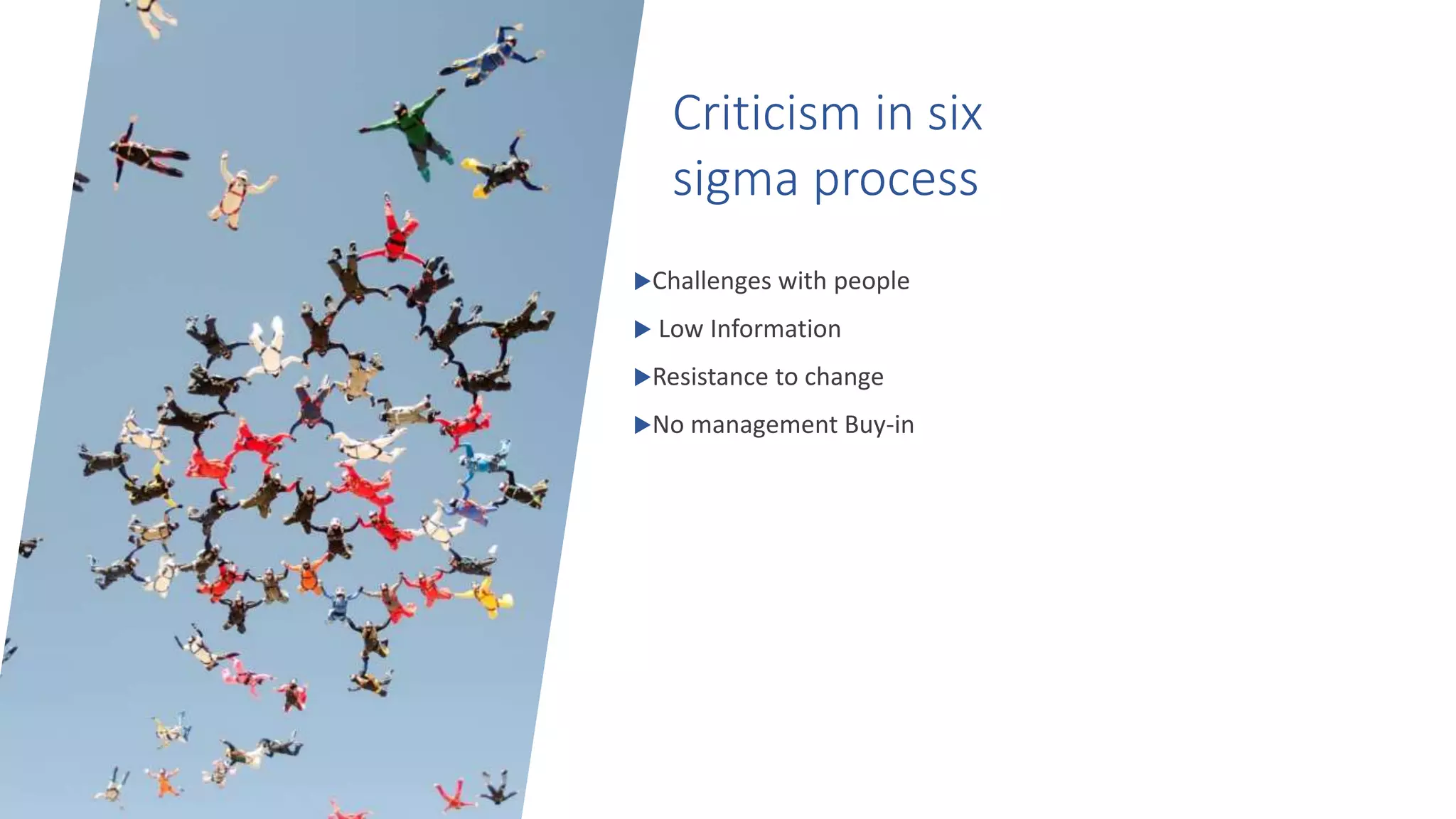 Criticism in six sigma process

▶Challenges with people

▶ Low Information

▶Resistance to change

▶No management Buy-in